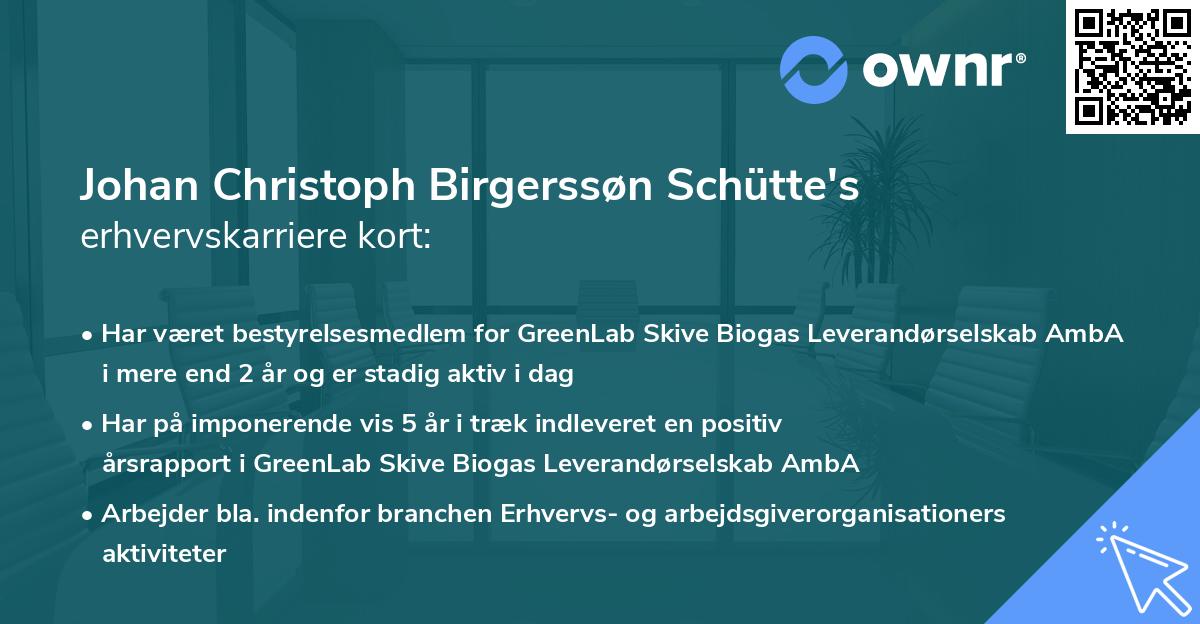 ownr®

Johan Christoph Birgerssøn Schütte's
erhvervskarriere kort:

• Har været bestyrelsesmedlem for GreenLab Skive Biogas Leverandørselskab AmbA i mere end 2 år og er stadig aktiv i dag

• Har på imponerende vis 5 år i træk indleveret en positiv årsrapport i GreenLab Skive Biogas Leverandørselskab AmbA

• Arbejder bla. indenfor branchen Erhvervs- og arbejdsgiverorganisationers aktiviteter